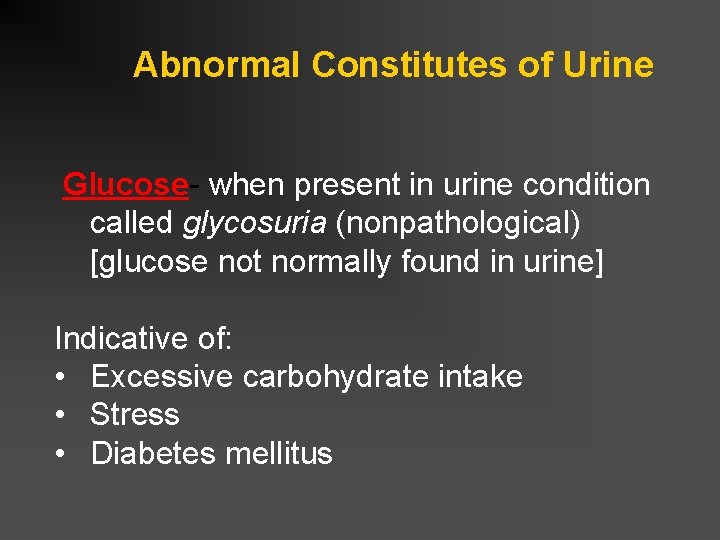 Abnormal Constitutes of Urine

Glucose- when present in urine condition called glycosuria (nonpathological) [glucose not normally found in urine]

Indicative of:
• Excessive carbohydrate intake
• Stress
• Diabetes mellitus